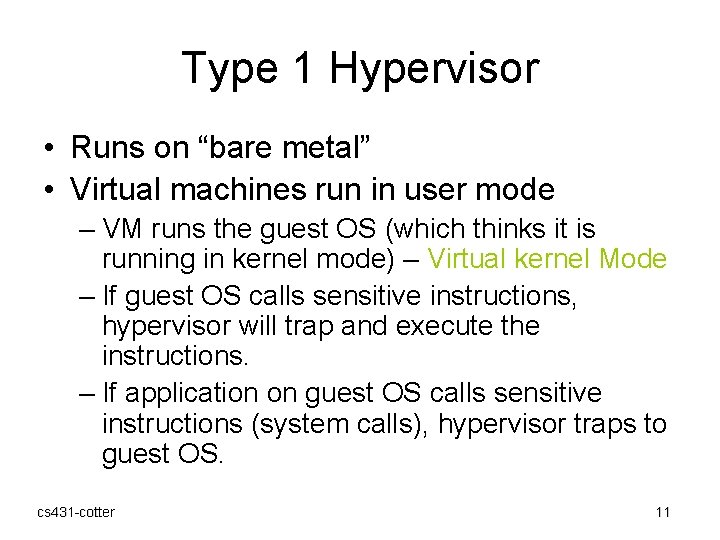 Type 1 Hypervisor

• Runs on “bare metal”
• Virtual machines run in user mode
– VM runs the guest OS (which thinks it is running in kernel mode) – Virtual kernel Mode
– If guest OS calls sensitive instructions, hypervisor will trap and execute the instructions.
– If application on guest OS calls sensitive instructions (system calls), hypervisor traps to guest OS.

cs431-cotter

11